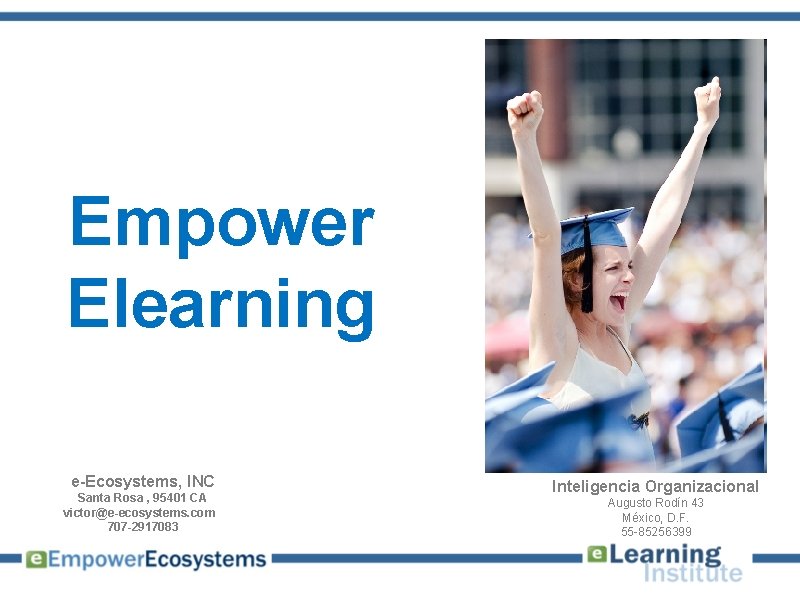 Empower Elearning

e-Ecosystems, INC
Santa Rosa , 95401 CA
victor@e-ecosystems.com
707-2917083

Inteligencia Organizacional
Augusto Rodín 43
México, D.F.
55-85256399

eEmpowerEcosystems

eLearning Institute